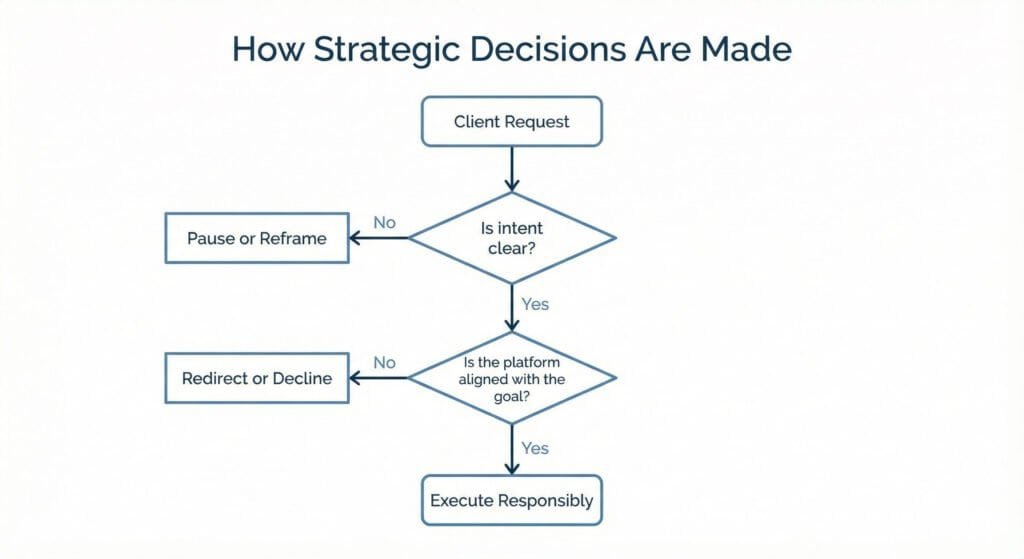 How Strategic Decisions Are Made

Client Request

Is intent clear?

No

Pause or Reframe

Yes

Is the platform aligned with the goal?

No

Redirect or Decline

Yes

Execute Responsibly